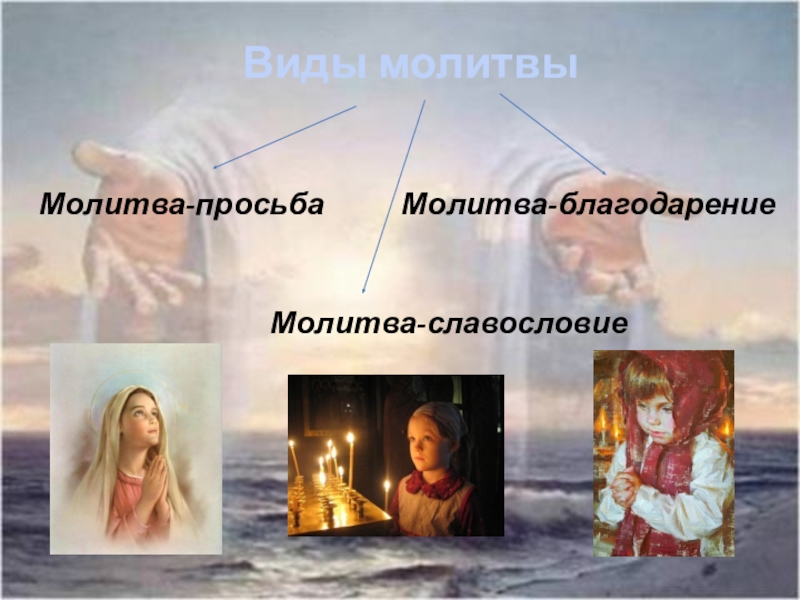 Виды молитвы

Молитва-просьба

Молитва-благодарение

Молитва-славословие